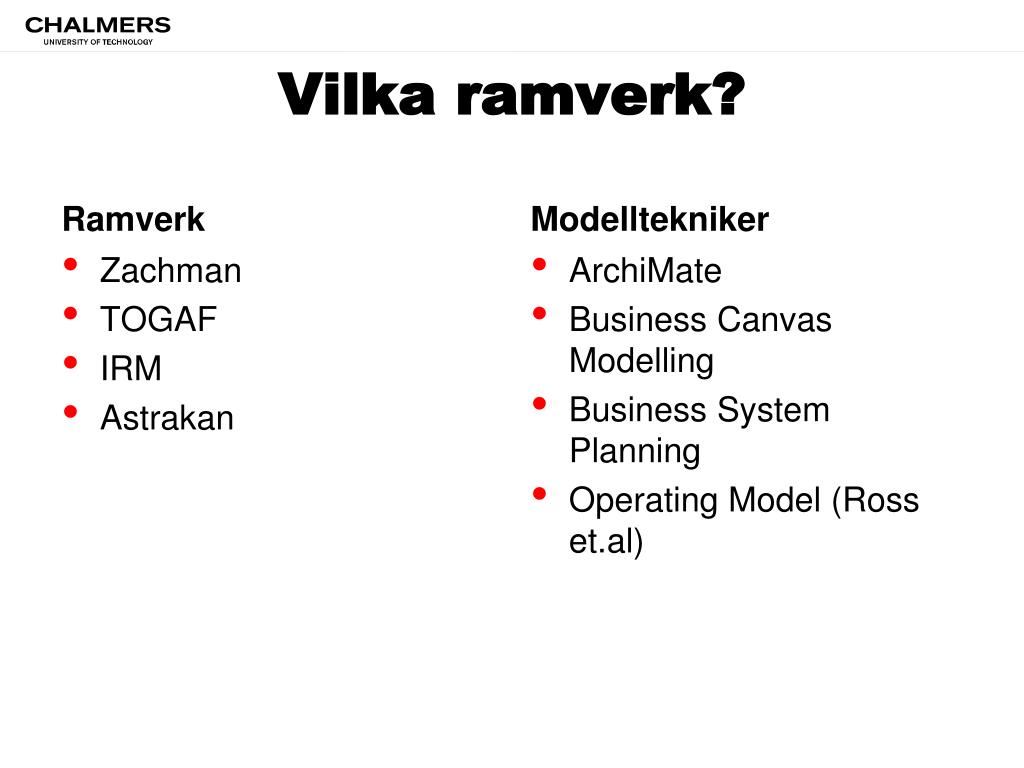 CHALMERS
UNIVERSITY OF TECHNOLOGY

Vilka ramverk?

Ramverk
• Zachman
• TOGAF
• IRM
• Astrakan

Modelltekniker
• ArchiMate
• Business Canvas Modelling
• Business System Planning
• Operating Model (Ross et.al)